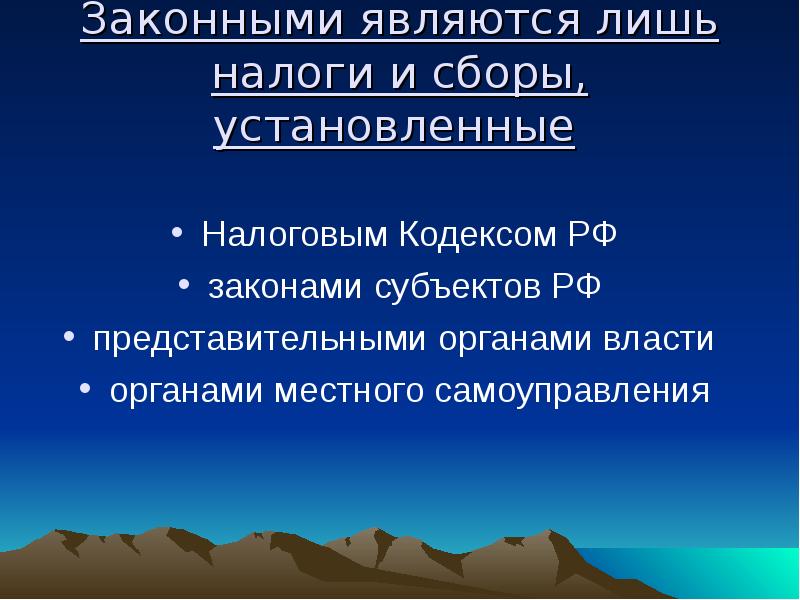 Законными являются лишь налоги и сборы, установленные

• Налоговым Кодексом РФ
• законами субъектов РФ
• представительными органами власти
• органами местного самоуправления